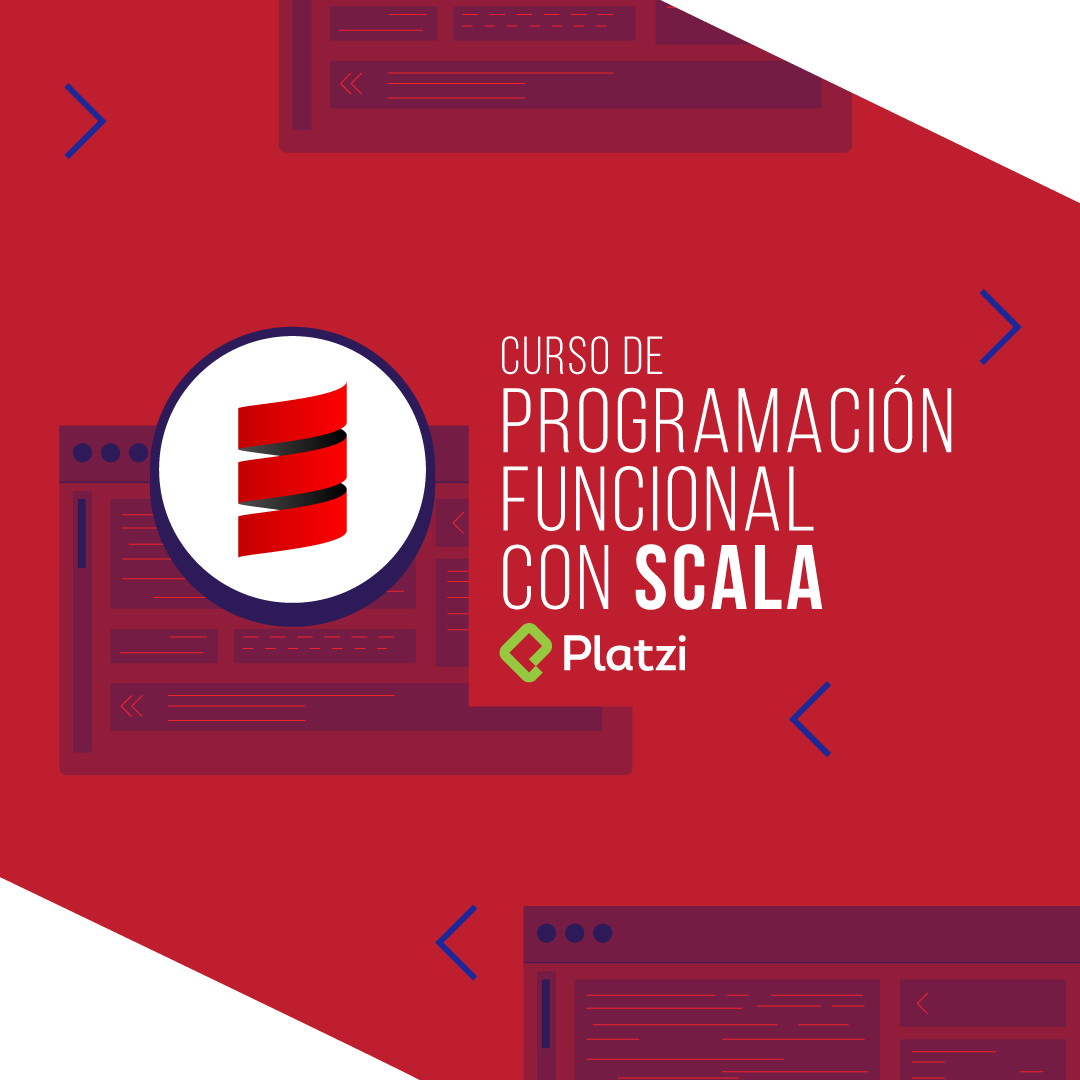 CURSO DE
PROGRAMACIÓN FUNCIONAL CON SCALA

Platzi